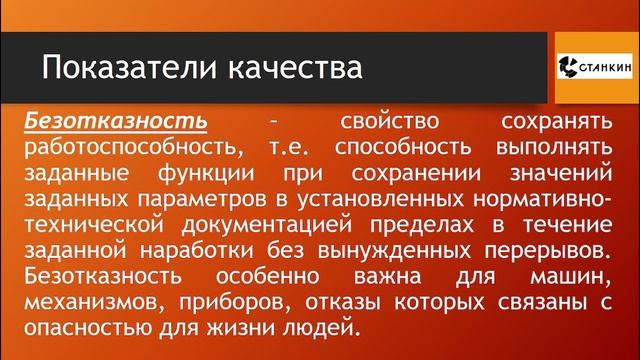 Показатели качества

СТАНКИН

Безотказность – свойство сохранять работоспособность, т.е. способность выполнять заданные функции при сохранении значений заданных параметров в установленных нормативно-технической документацией пределах в течение заданной наработки без вынужденных перерывов. Безотказность особенно важна для машин, механизмов, приборов, отказы которых связаны с опасностью для жизни людей.